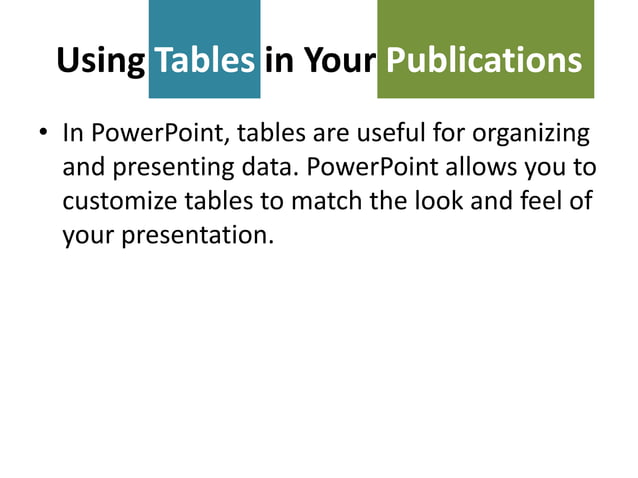 Using Tables in Your Publications

• In PowerPoint, tables are useful for organizing and presenting data. PowerPoint allows you to customize tables to match the look and feel of your presentation.